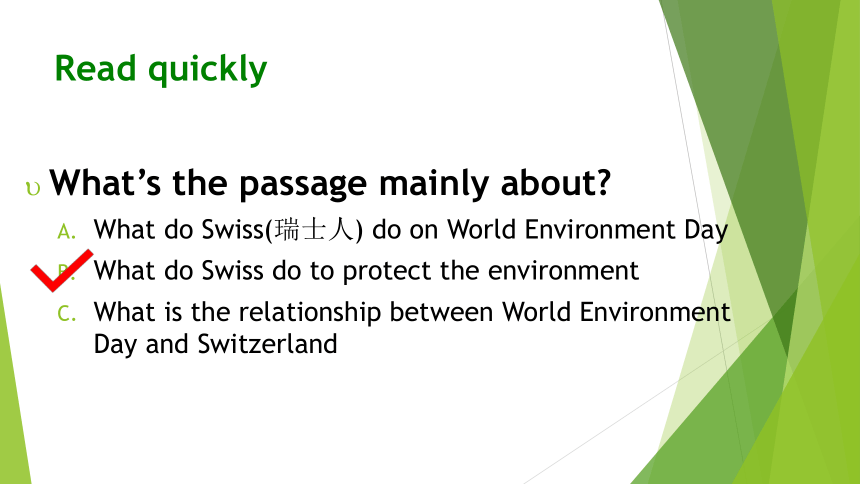 Read quickly

υ What's the passage mainly about?

A. What do Swiss(瑞士人) do on World Environment Day

B. What do Swiss do to protect the environment

C. What is the relationship between World Environment Day and Switzerland